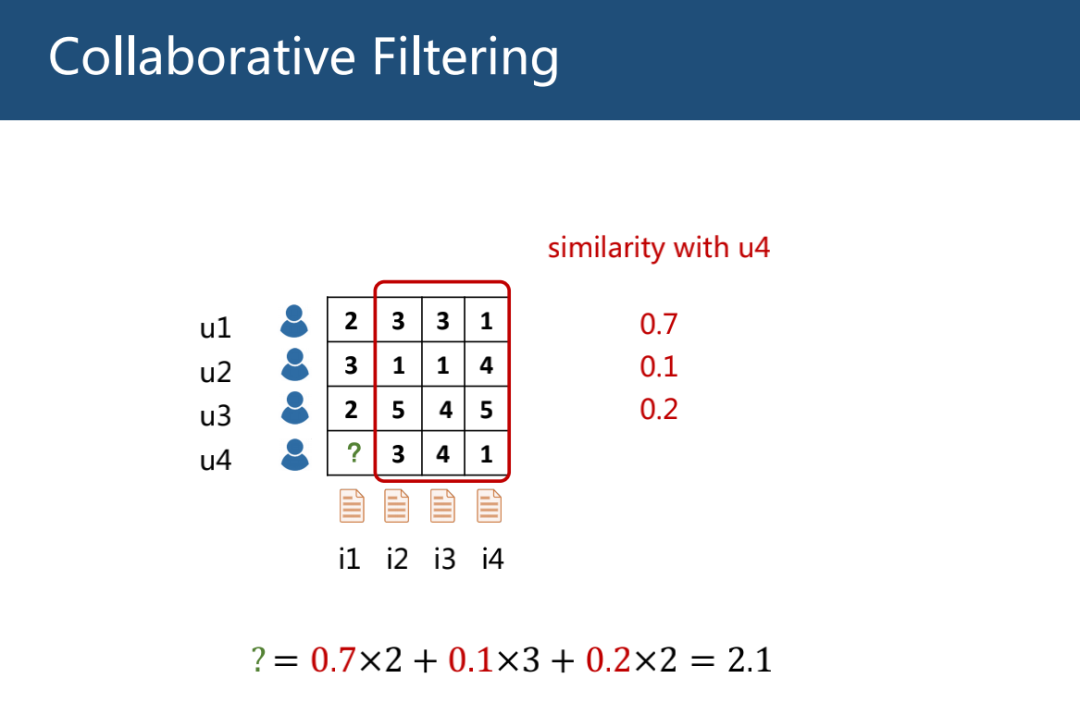 Collaborative Filtering

similarity with u4

| | i1 | i2 | i3 | i4 | similarity with u4 |
|---|---|---|---|---|---|
| u1 | 2 | 3 | 3 | 1 | 0.7 |
| u2 | 3 | 1 | 1 | 4 | 0.1 |
| u3 | 2 | 5 | 4 | 5 | 0.2 |
| u4 | ? | 3 | 4 | 1 | |

$? = 0.7 \times 2 + 0.1 \times 3 + 0.2 \times 2 = 2.1$